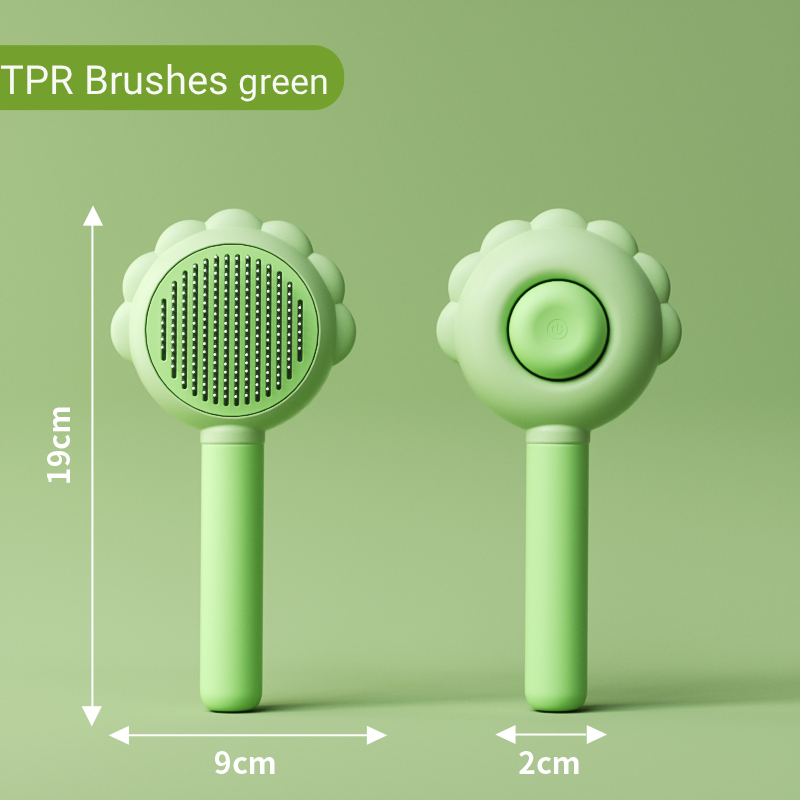 TPR Brushes green

19cm

9cm

2cm